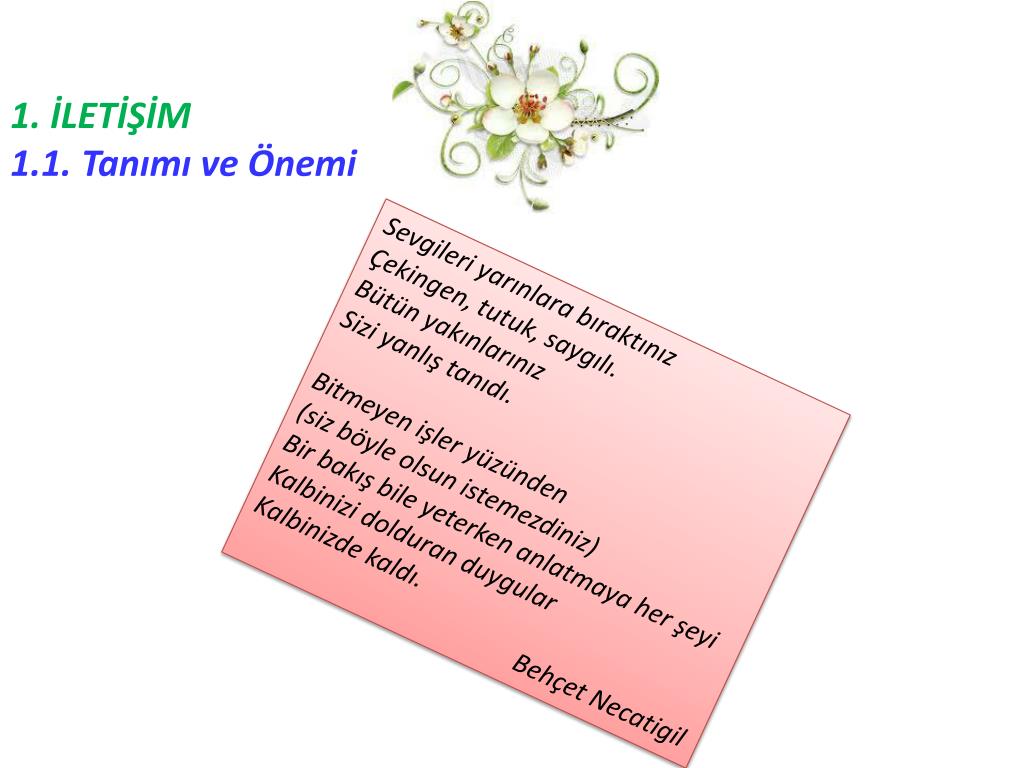 1. İLETİŞİM
1.1. Tanımı ve Önemi

Sevgileri yarınlara bıraktınız
Çekingen, tutuk, saygılı.
Bütün yakınlarınız
Sizi yanlış tanıdı.

Bitmeyen işler yüzünden
(siz böyle olsun istemezdiniz)
Bir bakış bile yeterken anlatmaya her şeyi
Kalbinizi dolduran duygular
Kalbinizde kaldı.

Behçet Necatigil